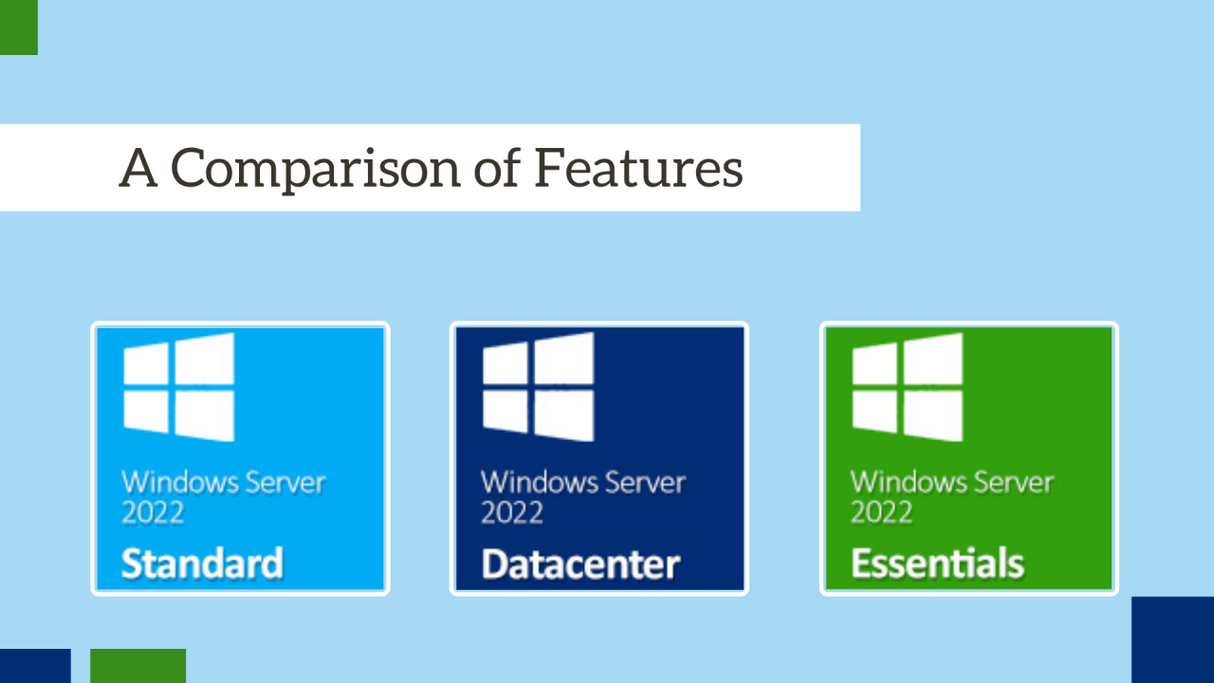 A Comparison of Features

Windows Server 2022
Standard

Windows Server 2022
Datacenter

Windows Server 2022
Essentials